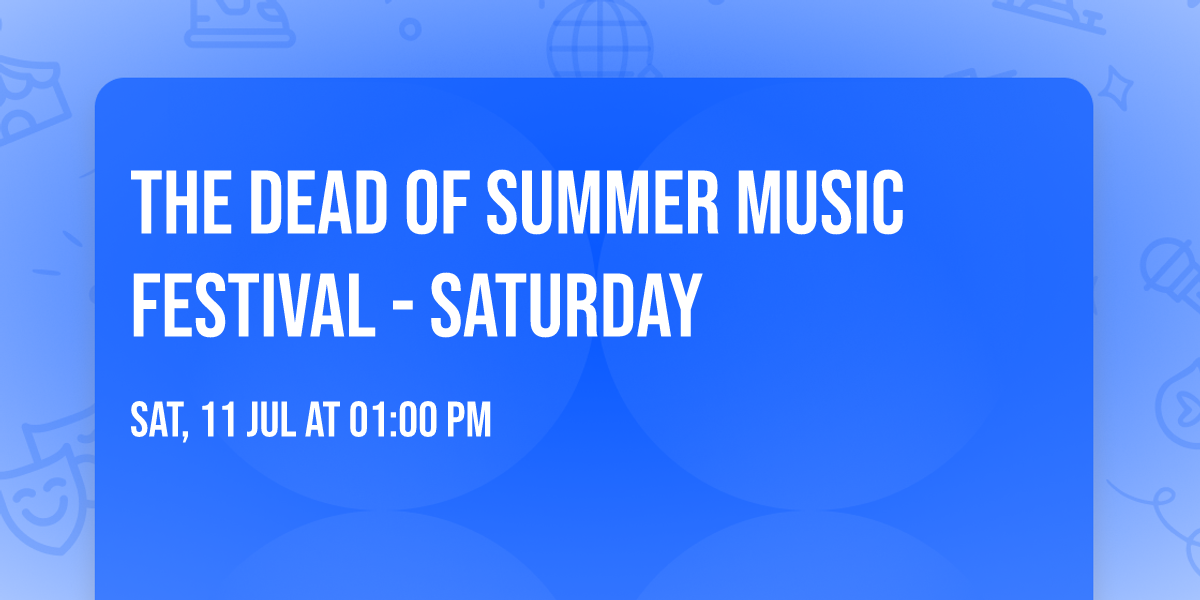 THE DEAD OF SUMMER MUSIC FESTIVAL - SATURDAY

SAT, 11 JUL AT 01:00 PM